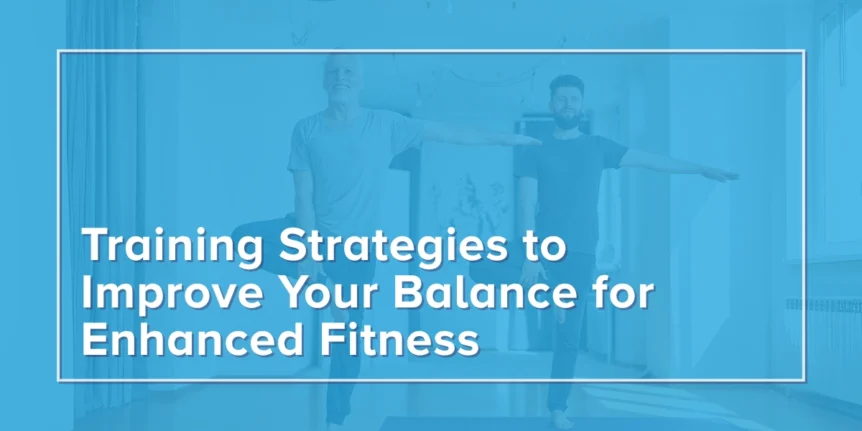 Training Strategies to Improve Your Balance for Enhanced Fitness